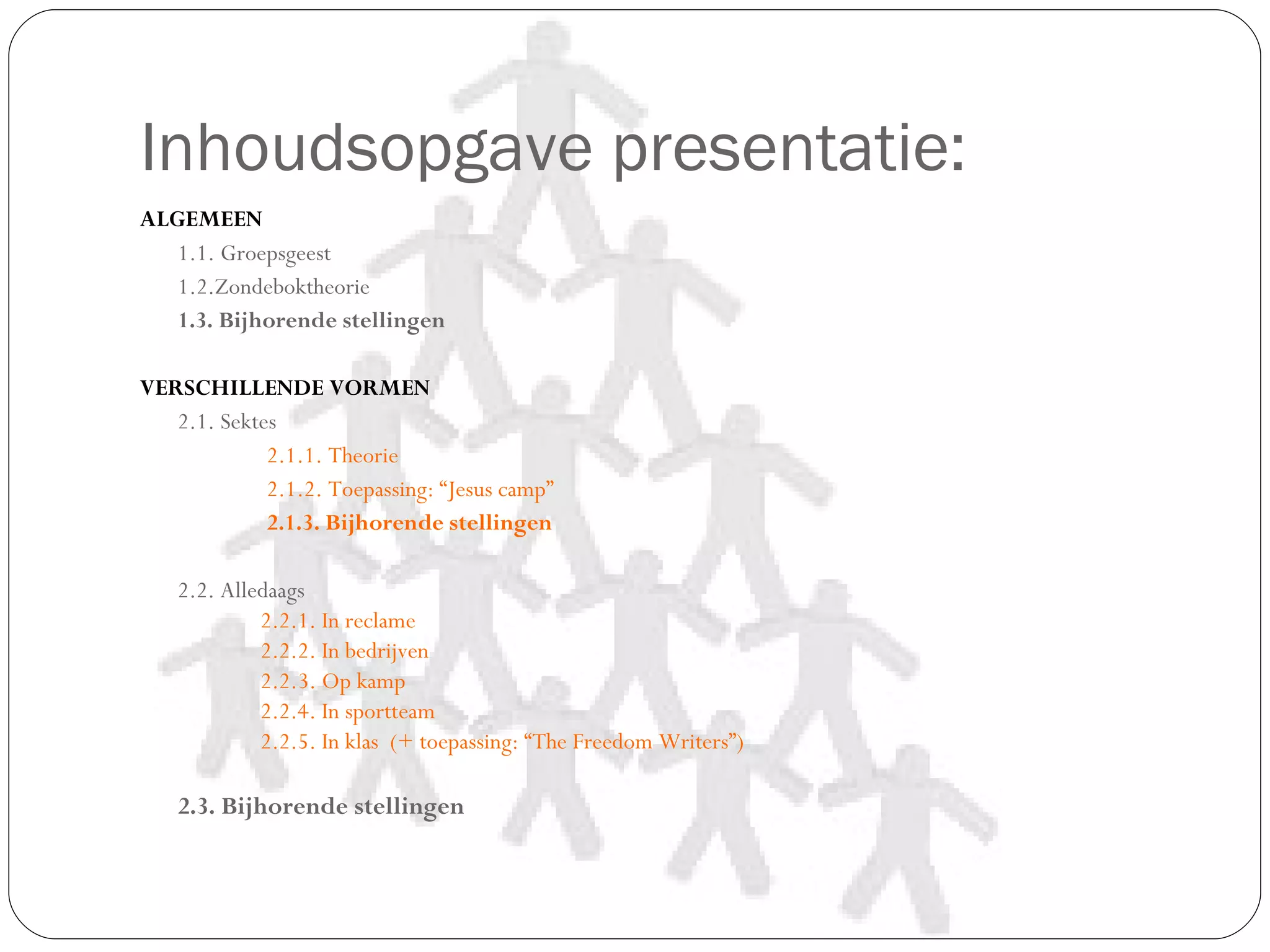 Inhoudsopgave presentatie:

ALGEMEEN

1.1. Groepsgeest

1.2.Zondeboktheorie

1.3. Bijhorende stellingen

VERSCHILLENDE VORMEN

2.1. Sektes

2.1.1. Theorie

2.1.2. Toepassing: “Jesus camp”

2.1.3. Bijhorende stellingen

2.2. Alledaags

2.2.1. In reclame

2.2.2. In bedrijven

2.2.3. Op kamp

2.2.4. In sportteam

2.2.5. In klas (+ toepassing: “The Freedom Writers”)

2.3. Bijhorende stellingen